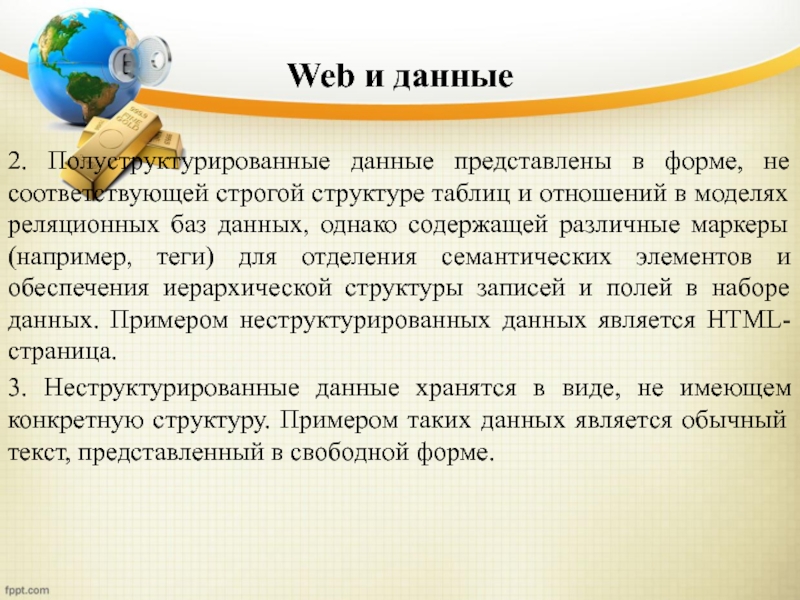 Web и данные

2. Полуструктурированные данные представлены в форме, не соответствующей строгой структуре таблиц и отношений в моделях реляционных баз данных, однако содержащей различные маркеры (например, теги) для отделения семантических элементов и обеспечения иерархической структуры записей и полей в наборе данных. Примером неструктурированных данных является HTML-страница.

3. Неструктурированные данные хранятся в виде, не имеющем конкретную структуру. Примером таких данных является обычный текст, представленный в свободной форме.

fppt.com